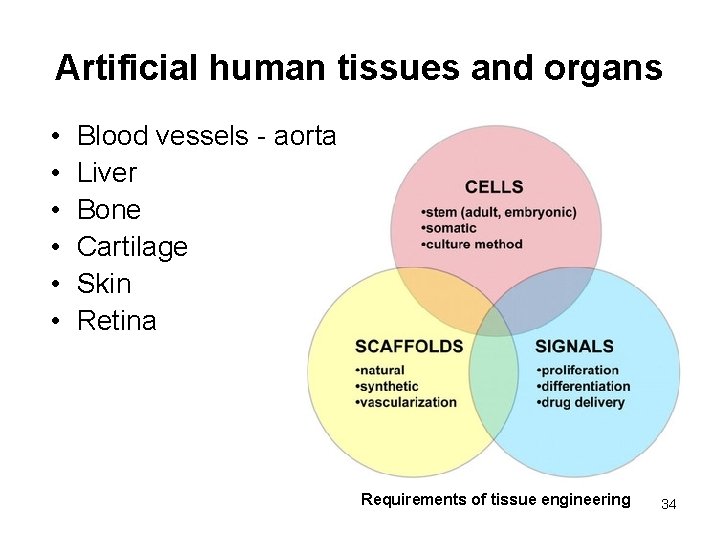 Artificial human tissues and organs

• Blood vessels - aorta
• Liver
• Bone
• Cartilage
• Skin
• Retina

CELLS
•stem (adult, embryonic)
•somatic
•culture method

SCAFFOLDS
•natural
•synthetic
•vascularization

SIGNALS
•proliferation
•differentiation
•drug delivery

Requirements of tissue engineering

34